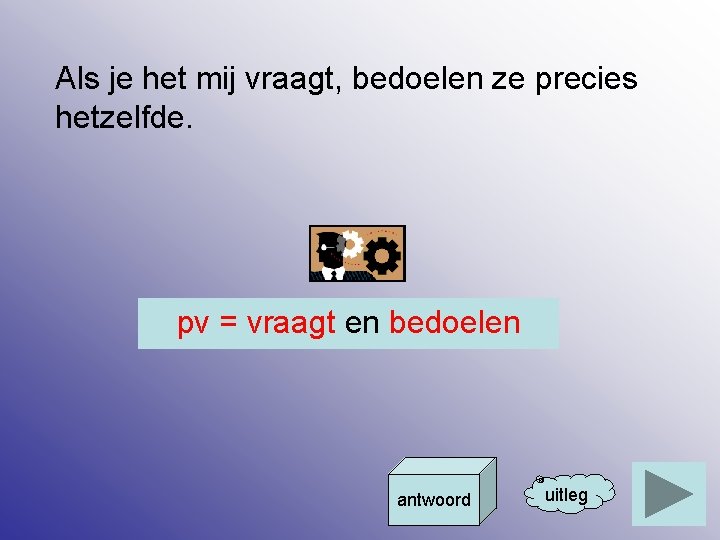 Als je het mij vraagt, bedoelen ze precies hetzelfde.

pv = vraagt en bedoelen

antwoord

uitleg